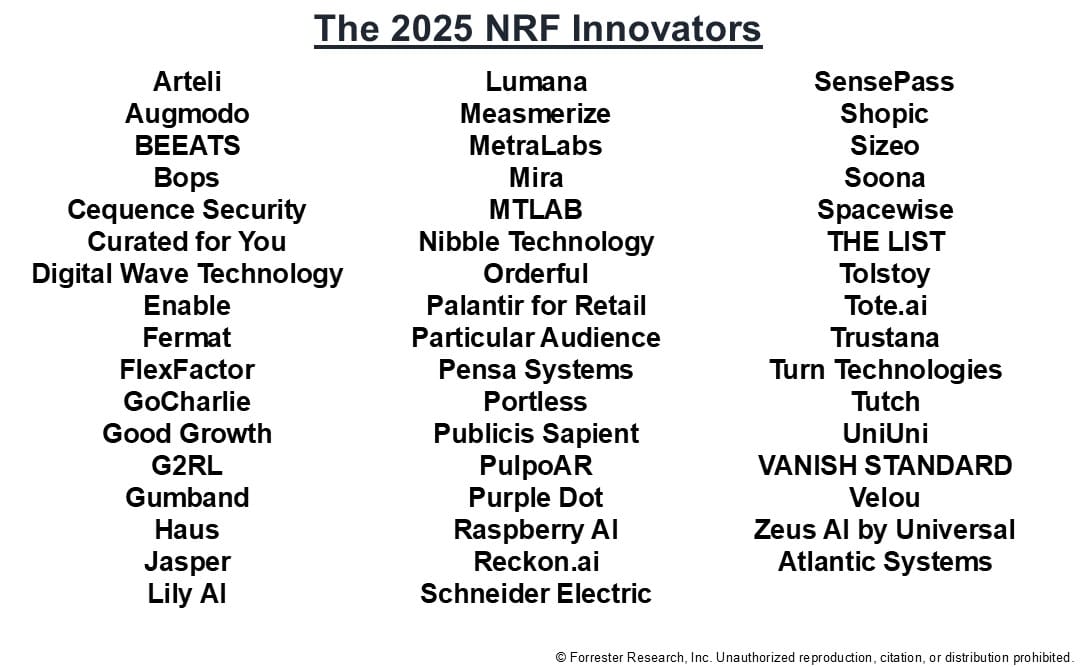 The 2025 NRF Innovators

Arteli
Augmodo
BEEATS
Bops
Cequence Security
Curated for You
Digital Wave Technology
Enable
Fermat
FlexFactor
GoCharlie
Good Growth
G2RL
Gumband
Haus
Jasper
Lily AI

Lumana
Measmerize
MetraLabs
Mira
MTLAB
Nibble Technology
Orderful
Palantir for Retail
Particular Audience
Pensa Systems
Portless
Publicis Sapient
PulpoAR
Purple Dot
Raspberry AI
Reckon.ai
Schneider Electric

SensePass
Shopic
Sizeo
Soona
Spacewise
THE LIST
Tolstoy
Tote.ai
Trustana
Turn Technologies
Tutch
UniUni
VANISH STANDARD
Velou
Zeus AI by Universal
Atlantic Systems

© Forrester Research, Inc. Unauthorized reproduction, citation, or distribution prohibited.